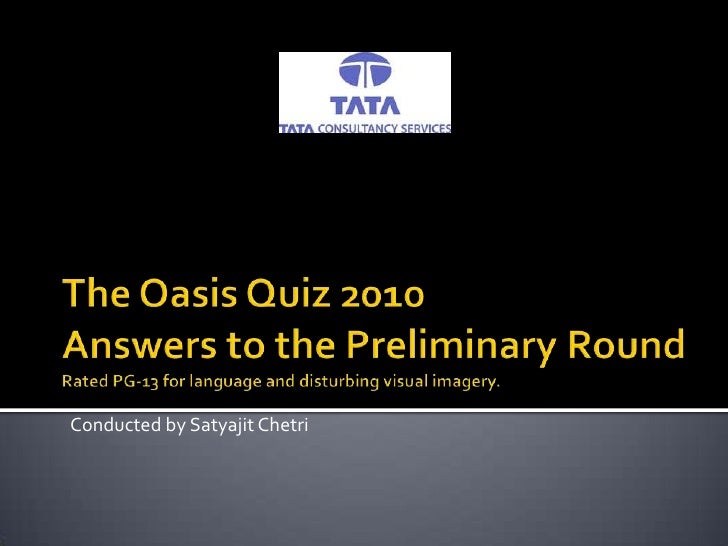 TATA
TATA CONSULTANCY SERVICES

The Oasis Quiz 2010
Answers to the Preliminary Round
Rated PG-13 for language and disturbing visual imagery.

Conducted by Satyajit Chetri